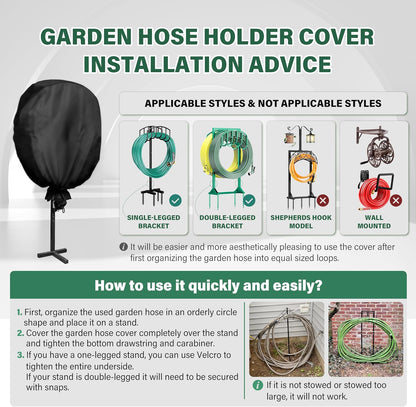 GARDEN HOSE HOLDER COVER INSTALLATION ADVICE

APPLICABLE STYLES & NOT APPLICABLE STYLES

SINGLE-LEGGED BRACKET

DOUBLE-LEGGED BRACKET

SHEPHERDS HOOK MODEL

WALL MOUNTED

It will be easier and more aesthetically pleasing to use the cover after first organizing the garden hose into equal sized loops.

How to use it quickly and easily?

1. First, organize the used garden hose in an orderly circle shape and place it on a stand.
2. Cover the garden hose cover completely over the stand and tighten the bottom drawstring and carabiner.
3. If you have a one-legged stand, you can use Velcro to tighten the entire underside.
If your stand is double-legged it will need to be secured with snaps.

If it is not stowed or stowed too large, it will not work.